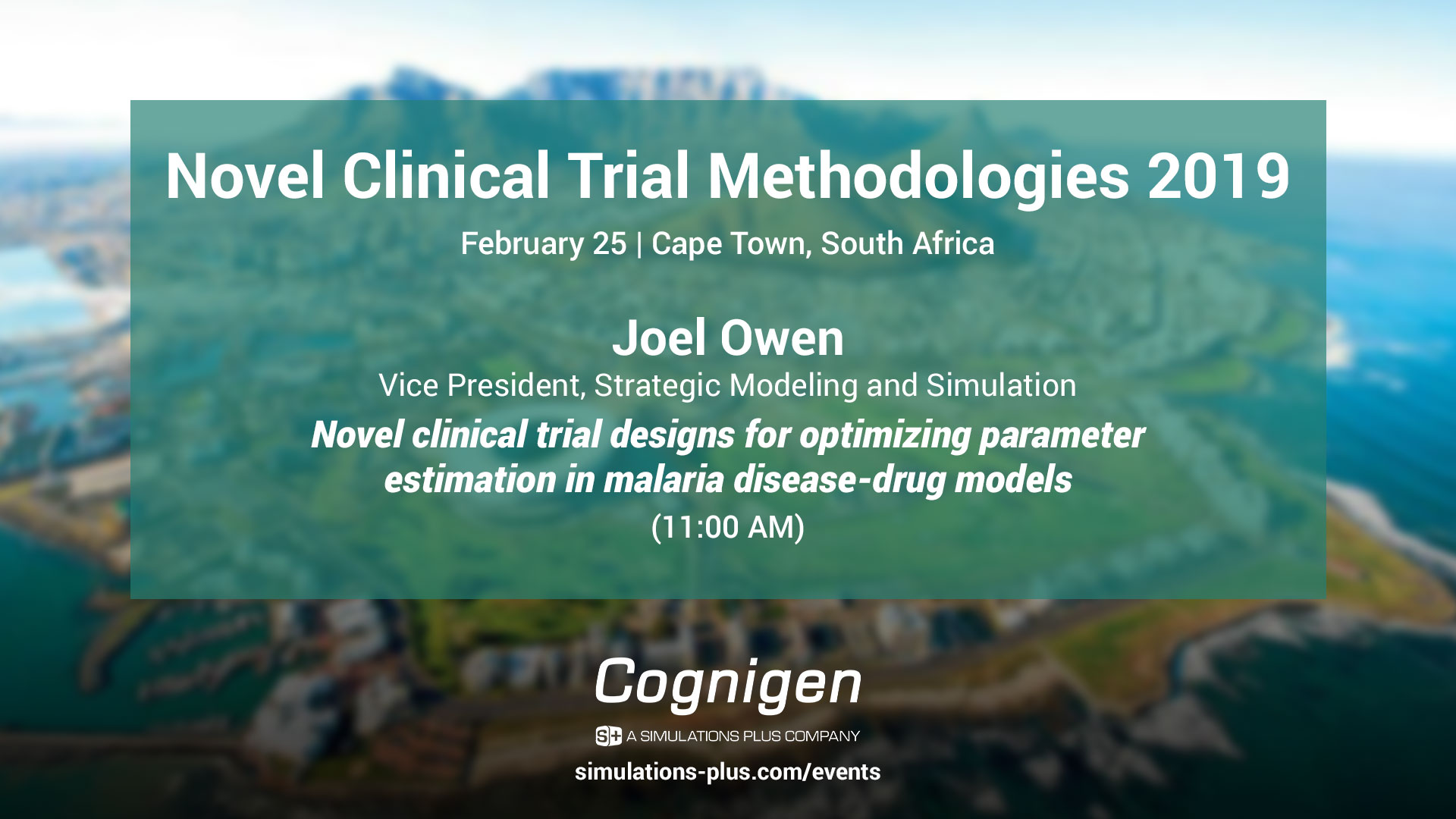 Novel Clinical Trial Methodologies 2019

February 25 | Cape Town, South Africa

Joel Owen

Vice President, Strategic Modeling and Simulation

Novel clinical trial designs for optimizing parameter estimation in malaria disease-drug models

(11:00 AM)

Cognigen

S+ A SIMULATIONS PLUS COMPANY

simulations-plus.com/events